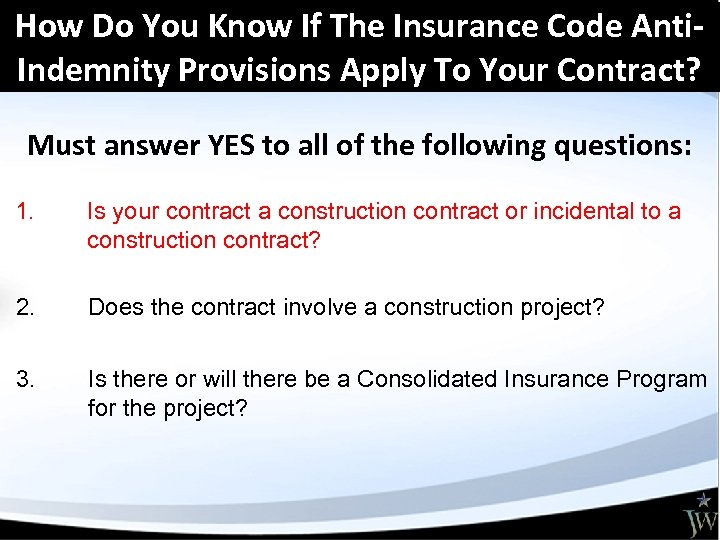 How Do You Know If The Insurance Code Anti-Indemnity Provisions Apply To Your Contract?

Must answer YES to all of the following questions:

1. Is your contract a construction contract or incidental to a construction contract?

2. Does the contract involve a construction project?

3. Is there or will there be a Consolidated Insurance Program for the project?

JW